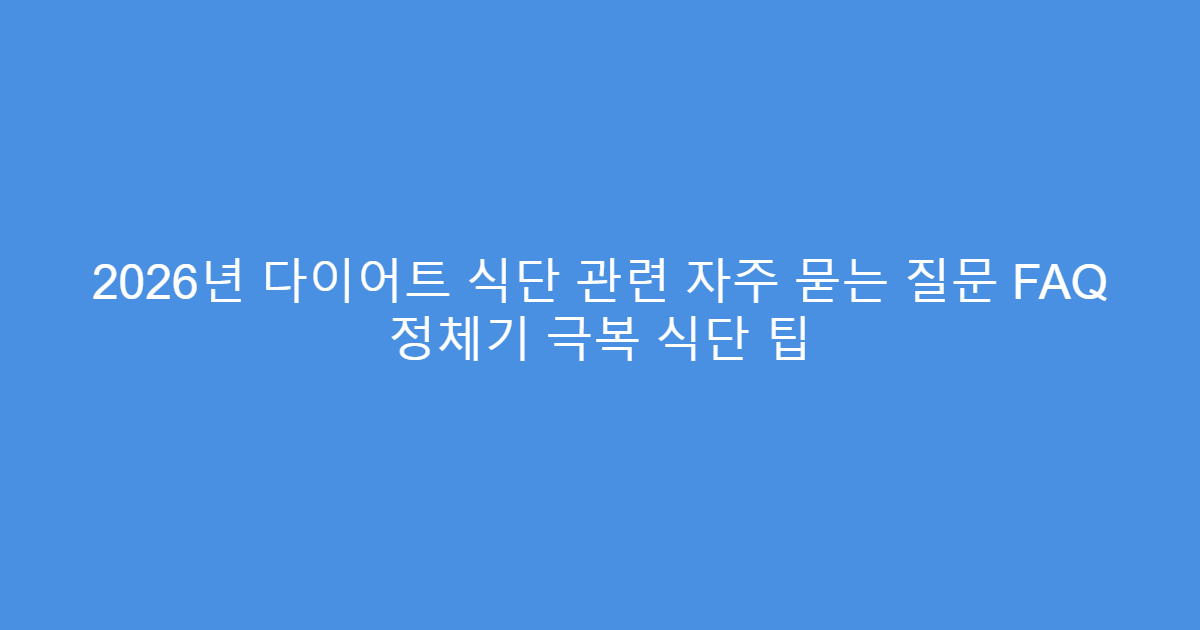 2026년 다이어트 식단 관련 자주 묻는 질문 FAQ 정체기 극복 식단 팁